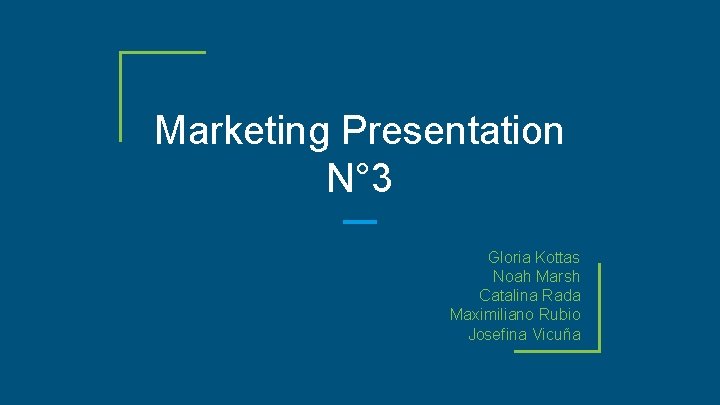 Marketing Presentation N°3

Gloria Kottas
Noah Marsh
Catalina Rada
Maximiliano Rubio
Josefina Vicuña